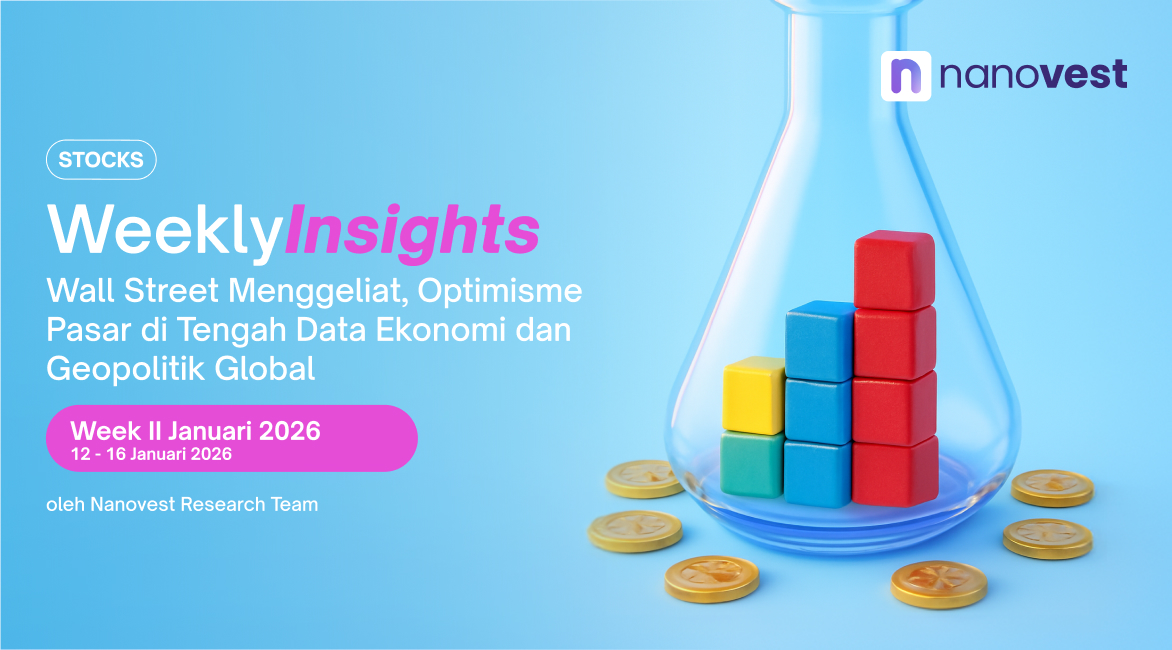 nanovest

STOCKS

WeeklyInsights

Wall Street Menggeliat, Optimisme Pasar di Tengah Data Ekonomi dan Geopolitik Global

Week II Januari 2026
12 - 16 Januari 2026

oleh Nanovest Research Team